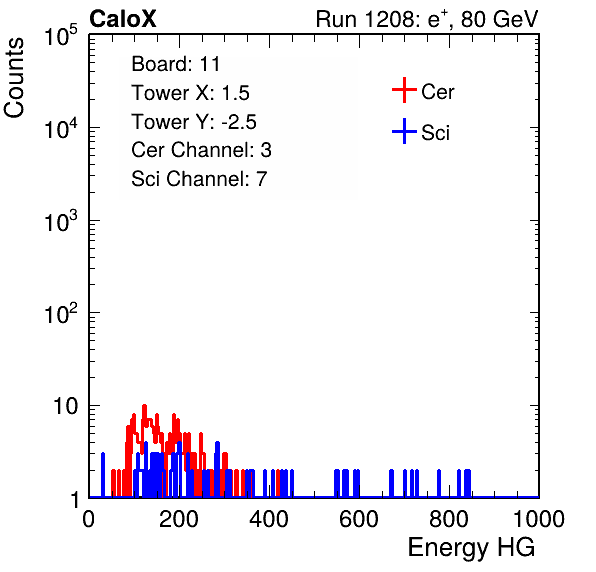 CaloX

Run 1208: $e^{+}$, 80 GeV

Counts

$10^5$
$10^4$
$10^3$
$10^2$
10
1

Board: 11
Tower X: 1.5
Tower Y: -2.5
Cer Channel: 3
Sci Channel: 7

Cer
Sci

0 200 400 600 800 1000

Energy HG